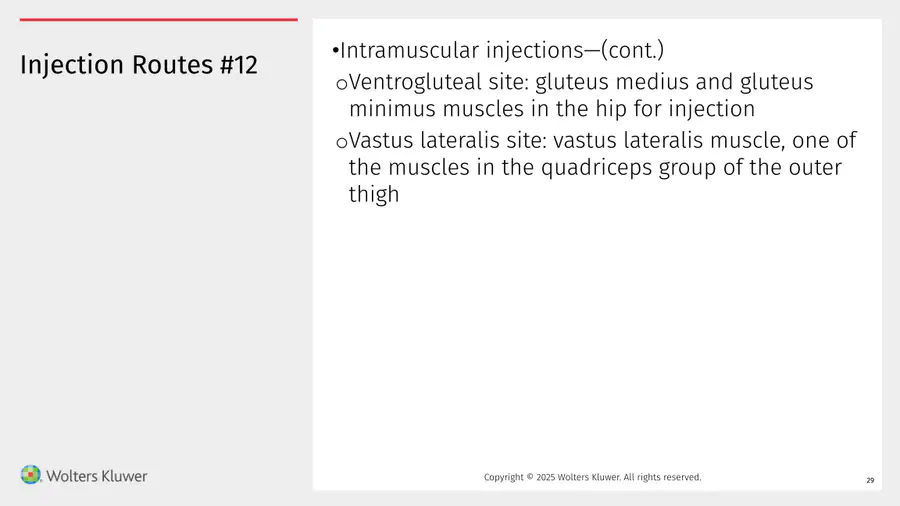 Injection Routes #12

•Intramuscular injections—(cont.)

oVentrogluteal site: gluteus medius and gluteus minimus muscles in the hip for injection

oVastus lateralis site: vastus lateralis muscle, one of the muscles in the quadriceps group of the outer thigh

Wolters Kluwer

Copyright © 2025 Wolters Kluwer. All rights reserved.

29